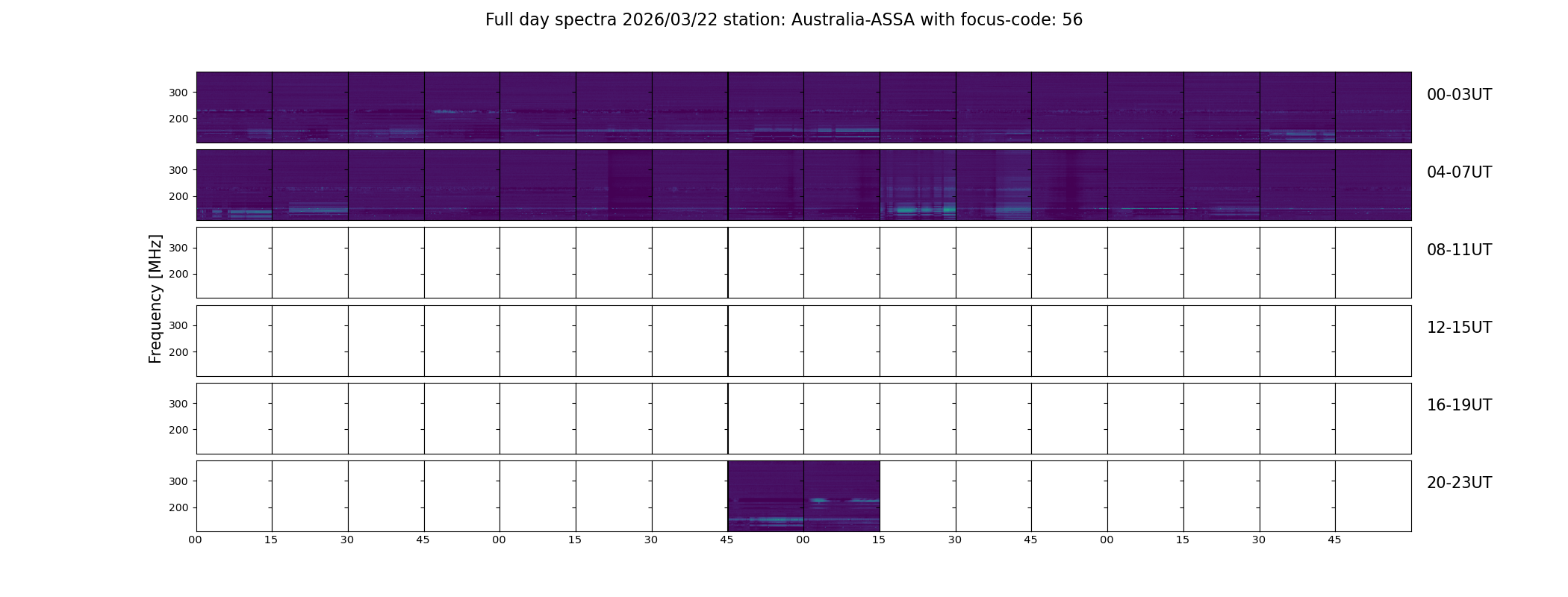 Full day spectra 2026/03/22 station: Australia-ASSA with focus-code: 56

Frequency [MHz]

300
200
00-03UT

300
200
04-07UT

300
200
08-11UT

300
200
12-15UT

300
200
16-19UT

300
200
20-23UT

00 15 30 45 00 15 30 45 00 15 30 45 00 15 30 45